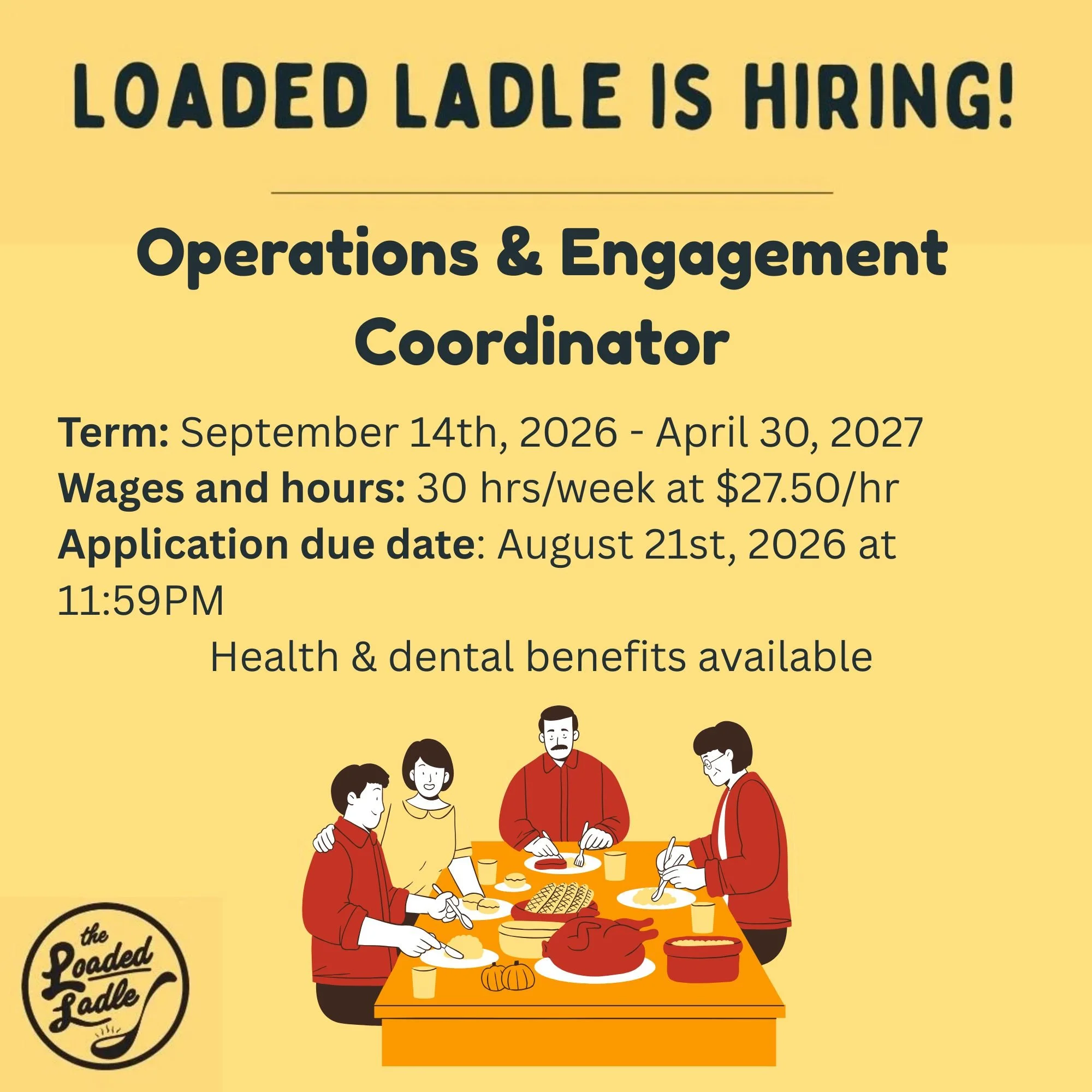 LOADED LADLE IS HIRING!

Operations & Engagement Coordinator

Term: September 14th, 2026 - April 30, 2027
Wages and hours: 30 hrs/week at $27.50/hr
Application due date: August 21st, 2026 at 11:59PM

Health & dental benefits available

the Loaded Ladle